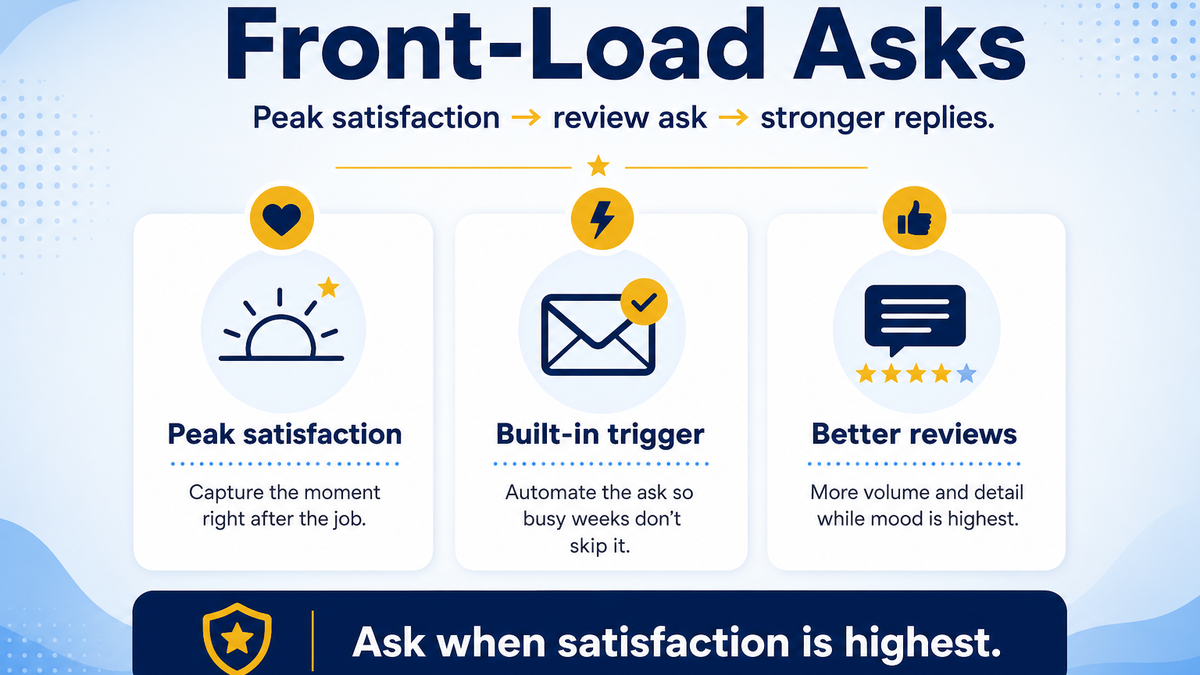 Front-Load Asks

Peak satisfaction → review ask → stronger replies.

Peak satisfaction

Capture the moment right after the job.

Built-in trigger

Automate the ask so busy weeks don't skip it.

Better reviews

More volume and detail while mood is highest.

Ask when satisfaction is highest.